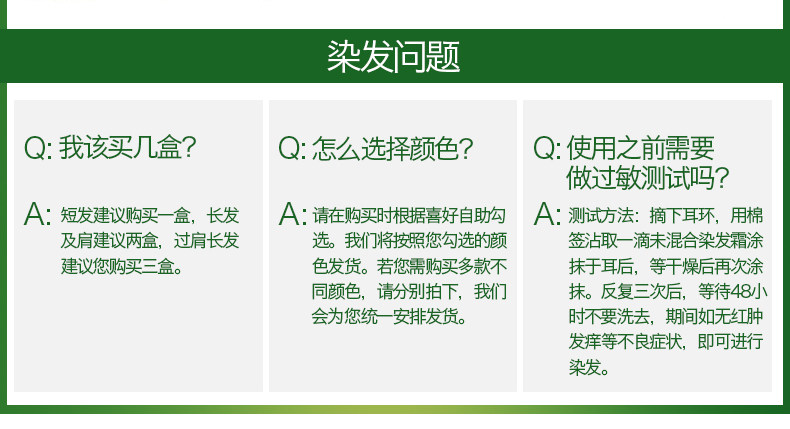 染发问题

Q: 我该买几盒？

A: 短发建议购买一盒，长发及肩建议两盒，过肩长发建议您购买三盒。

Q: 怎么选择颜色？

A: 请在购买时根据喜好自助勾选。我们将按照您勾选的颜色发货。若您需购买多款不同颜色，请分别拍下，我们会为您统一安排发货。

Q: 使用之前需要做过敏测试吗？

A: 测试方法：摘下耳环，用棉签沾取一滴未混合染发霜涂抹于耳后，等干燥后再次涂抹。反复三次后，等待48小时不要洗去，期间如无红肿发痒等不良症状，即可进行染发。